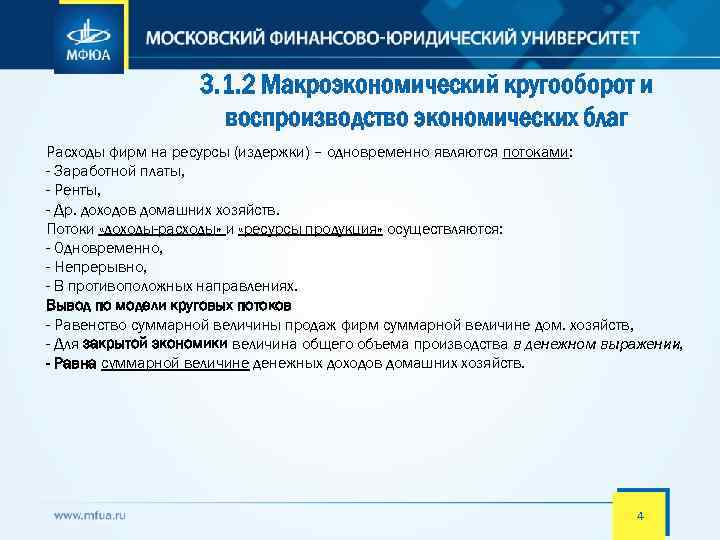 МФЮА

МОСКОВСКИЙ ФИНАНСОВО-ЮРИДИЧЕСКИЙ УНИВЕРСИТЕТ

3.1.2 Макроэкономический кругооборот и воспроизводство экономических благ

Расходы фирм на ресурсы (издержки) – одновременно являются потоками:
- Заработной платы,
- Ренты,
- Др. доходов домашних хозяйств.
Потоки «доходы-расходы» и «ресурсы продукция» осуществляются:
- Одновременно,
- Непрерывно,
- В противоположных направлениях.
Вывод по модели круговых потоков
- Равенство суммарной величины продаж фирм суммарной величине дом. хозяйств,
- Для закрытой экономики величина общего объема производства в денежном выражении,
- Равна суммарной величине денежных доходов домашних хозяйств.

www.mfua.ru

4